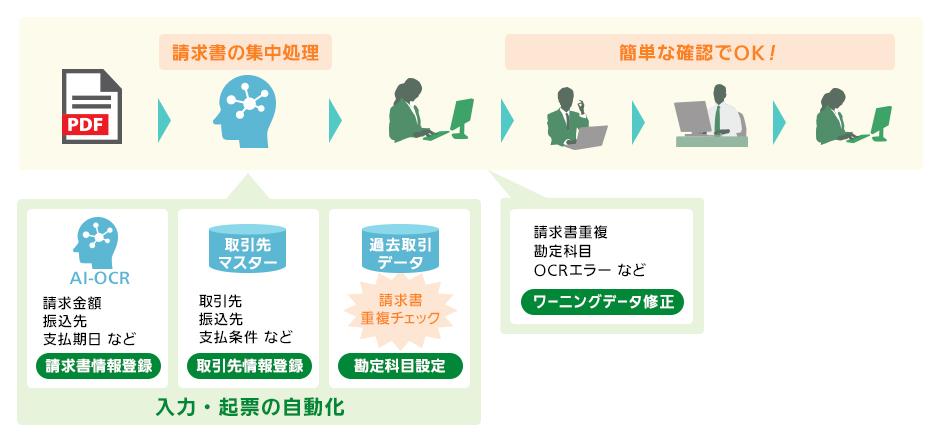 請求書の集中処理

簡単な確認でOK！

PDF

AI-OCR

請求金額
振込先
支払期日 など

請求書情報登録

取引先マスター

取引先
振込先
支払条件 など

取引先情報登録

過去取引データ

請求書重複チェック

勘定科目設定

入力・起票の自動化

請求書重複
勘定科目
OCRエラー など

ワーニングデータ修正